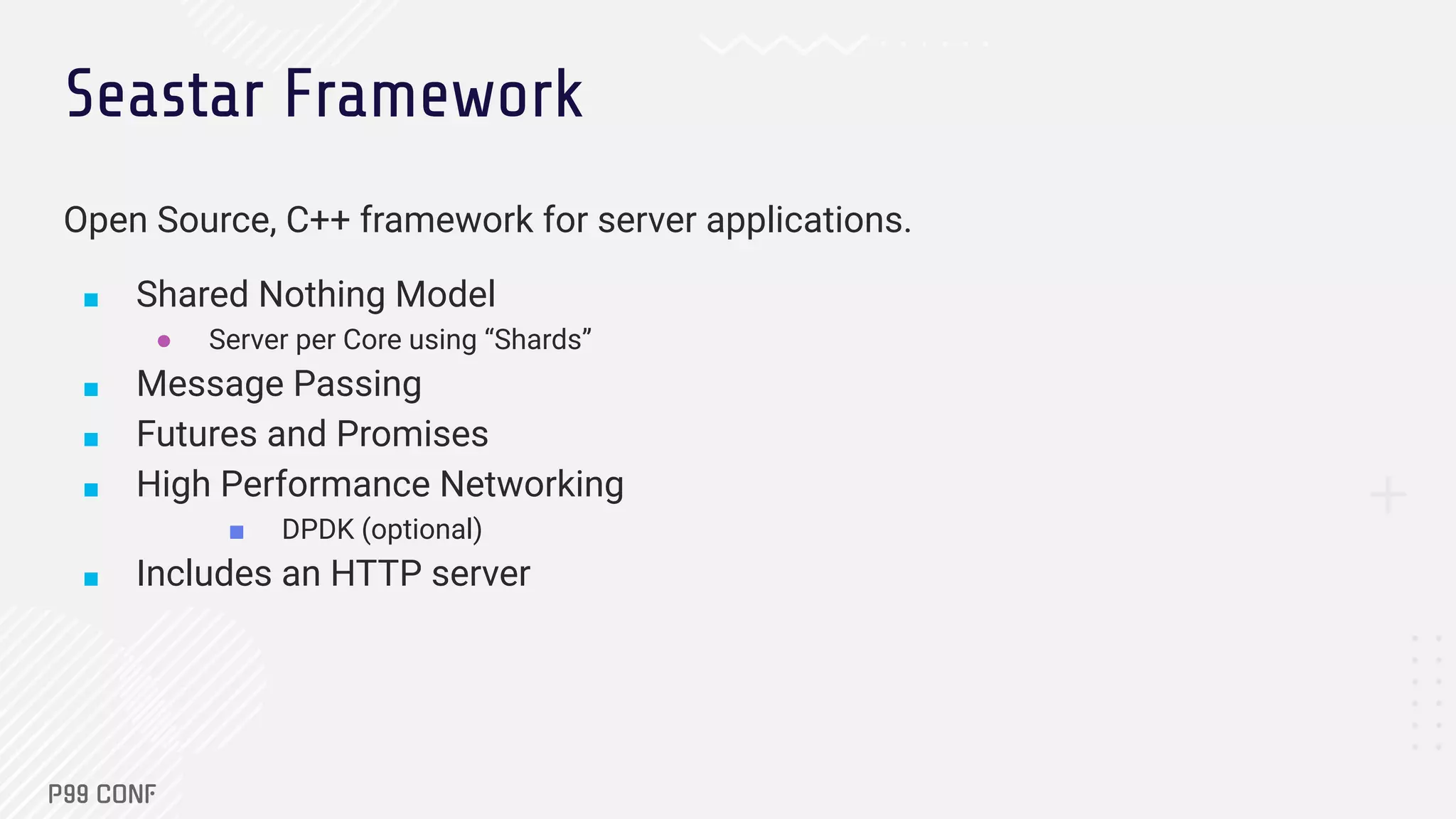 Seastar Framework

Open Source, C++ framework for server applications.

- Shared Nothing Model
  - Server per Core using “Shards”
- Message Passing
- Futures and Promises
- High Performance Networking
  - DPDK (optional)
- Includes an HTTP server

P99 CONF